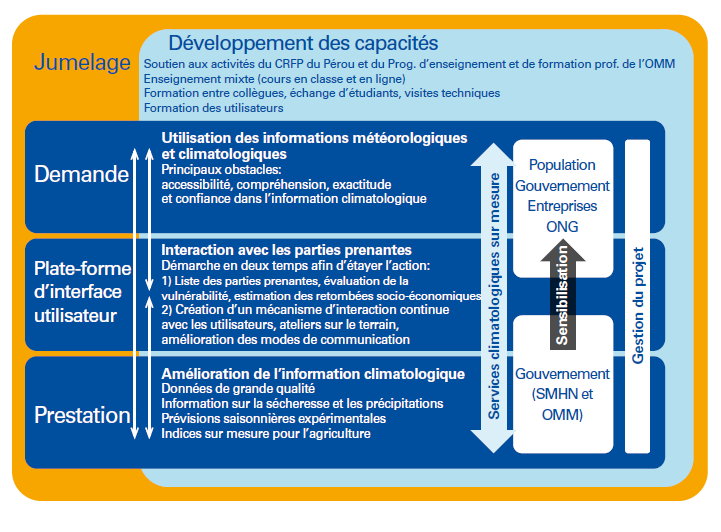 Jumelage

Développement des capacités

Soutien aux activités du CRFP du Pérou et du Prog. d'enseignement et de formation prof. de l'OMM
Enseignement mixte (cours en classe et en ligne)
Formation entre collègues, échange d'étudiants, visites techniques
Formation des utilisateurs

Demande

Utilisation des informations météorologiques et climatologiques
Principaux obstacles:
accessibilité, compréhension, exactitude et confiance dans l'information climatologique

Plate-forme d'interface utilisateur

Interaction avec les parties prenantes
Démarche en deux temps afin d'étayer l'action:
1) Liste des parties prenantes, évaluation de la vulnérabilité, estimation des retombées socio-économiques
2) Création d'un mécanisme d'interaction continue avec les utilisateurs, ateliers sur le terrain, amélioration des modes de communication

Prestation

Amélioration de l'information climatologique
Données de grande qualité
Information sur la sécheresse et les précipitations
Prévisions saisonnières expérimentales
Indices sur mesure pour l'agriculture

Services climatologiques sur mesure

Population
Gouvernement
Entreprises
ONG

Sensibilisation

Gouvernement (SMHN et OMM)

Gestion du projet